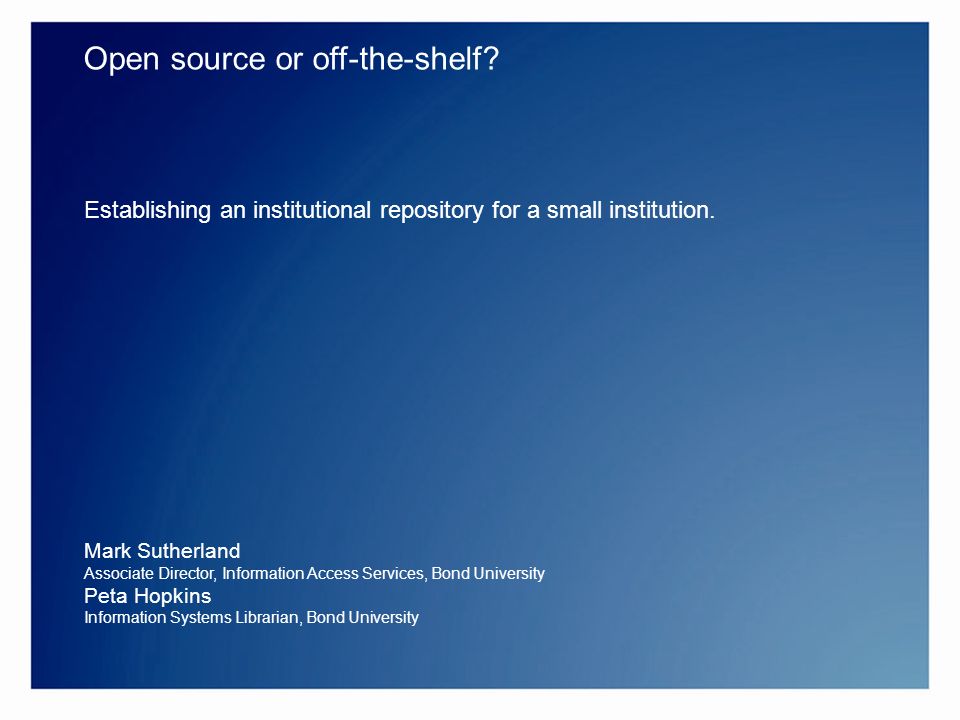 Open source or off-the-shelf?

Establishing an institutional repository for a small institution.

Mark Sutherland
Associate Director, Information Access Services, Bond University
Peta Hopkins
Information Systems Librarian, Bond University